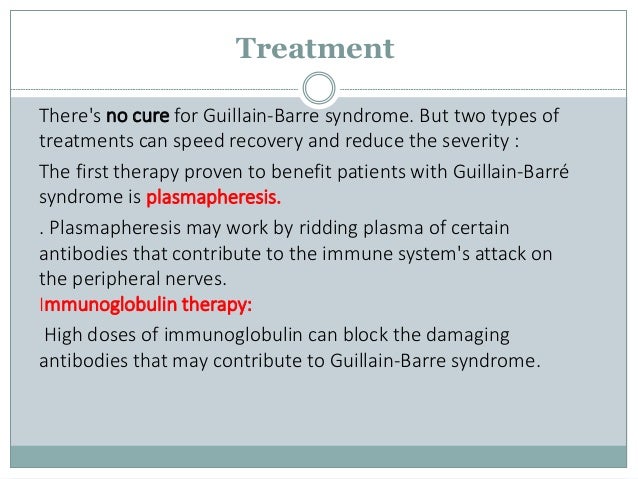 Treatment

There's no cure for Guillain-Barre syndrome. But two types of treatments can speed recovery and reduce the severity :

The first therapy proven to benefit patients with Guillain-Barré syndrome is plasmapheresis.

. Plasmapheresis may work by ridding plasma of certain antibodies that contribute to the immune system's attack on the peripheral nerves.

Immunoglobulin therapy:

High doses of immunoglobulin can block the damaging antibodies that may contribute to Guillain-Barre syndrome.